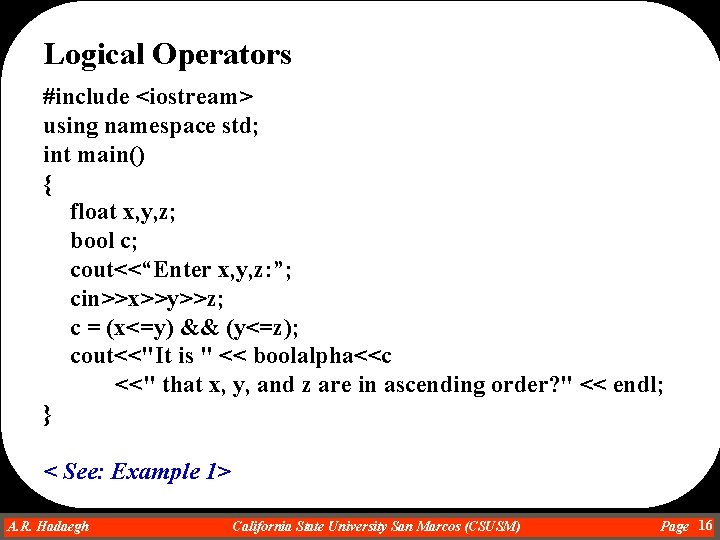 Logical Operators

#include <iostream>
using namespace std;
int main()
{
float x,y,z;
bool c;
cout<<“Enter x,y,z:”;
cin>>x>>y>>z;
c = (x<=y) && (y<=z);
cout<<"It is " << boolalpha<<c
<<" that x, y, and z are in ascending order?" << endl;
}

< See: Example 1>

A.R. Hadaegh California State University San Marcos (CSUSM) Page 16